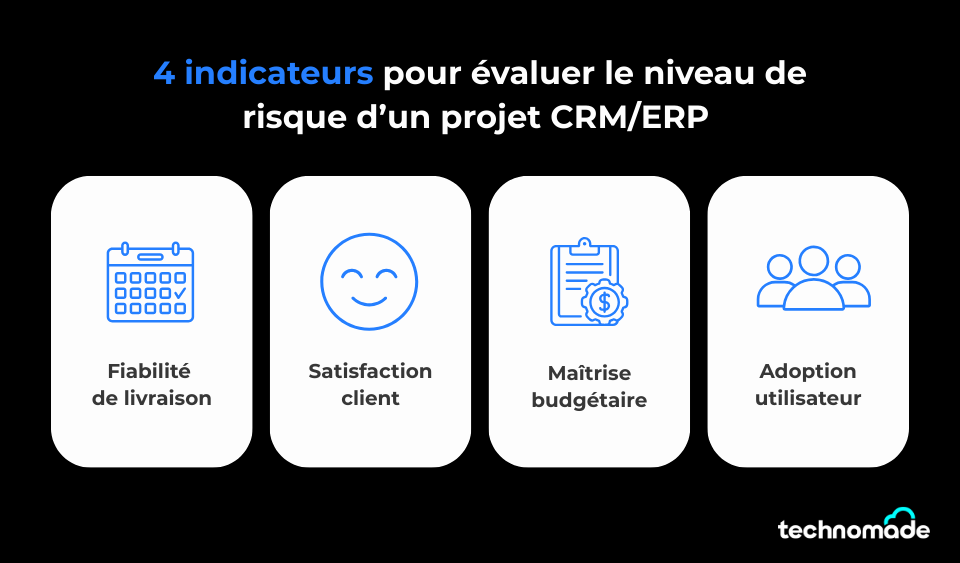 4 indicateurs pour évaluer le niveau de risque d’un projet CRM/ERP

Fiabilité de livraison

Satisfaction client

Maîtrise budgétaire

Adoption utilisateur

technomade